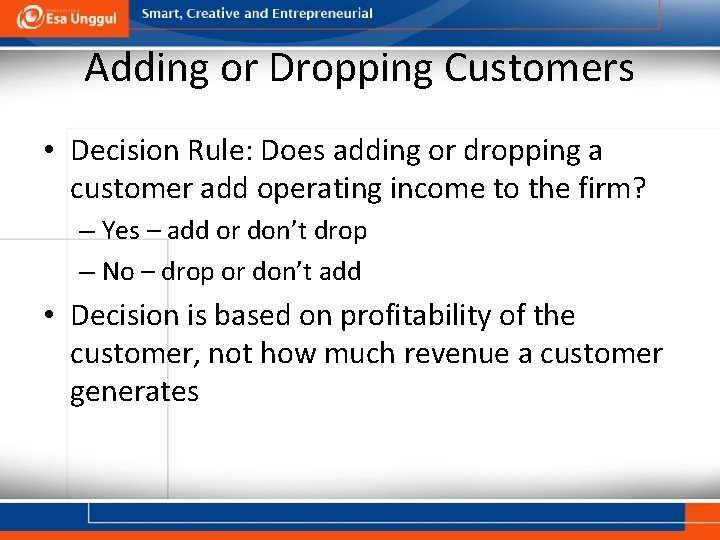 Esa Unggul
Smart, Creative and Entrepreneurial

Adding or Dropping Customers

• Decision Rule: Does adding or dropping a customer add operating income to the firm?
– Yes – add or don't drop
– No – drop or don't add

• Decision is based on profitability of the customer, not how much revenue a customer generates